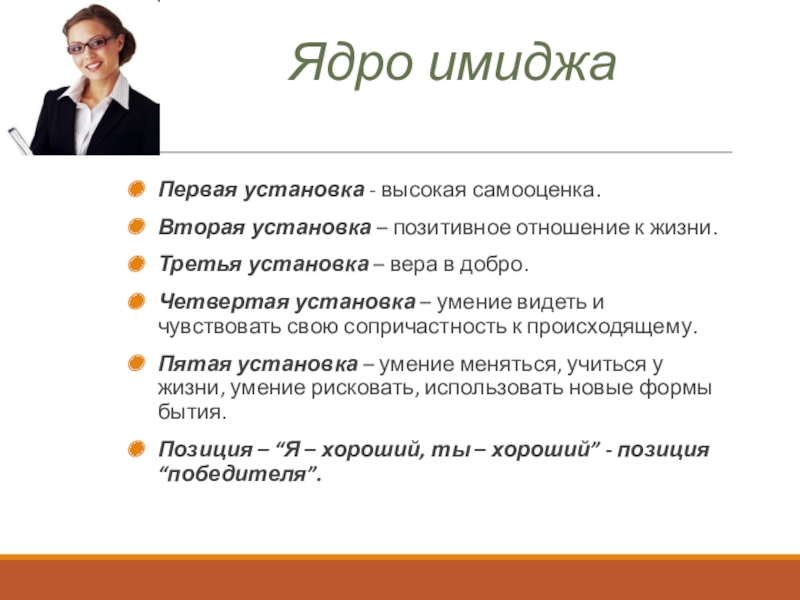 Ядро имиджа

Первая установка - высокая самооценка.

Вторая установка – позитивное отношение к жизни.

Третья установка – вера в добро.

Четвертая установка – умение видеть и чувствовать свою сопричастность к происходящему.

Пятая установка – умение меняться, учиться у жизни, умение рисковать, использовать новые формы бытия.

Позиция – “Я – хороший, ты – хороший” - позиция “победителя”.